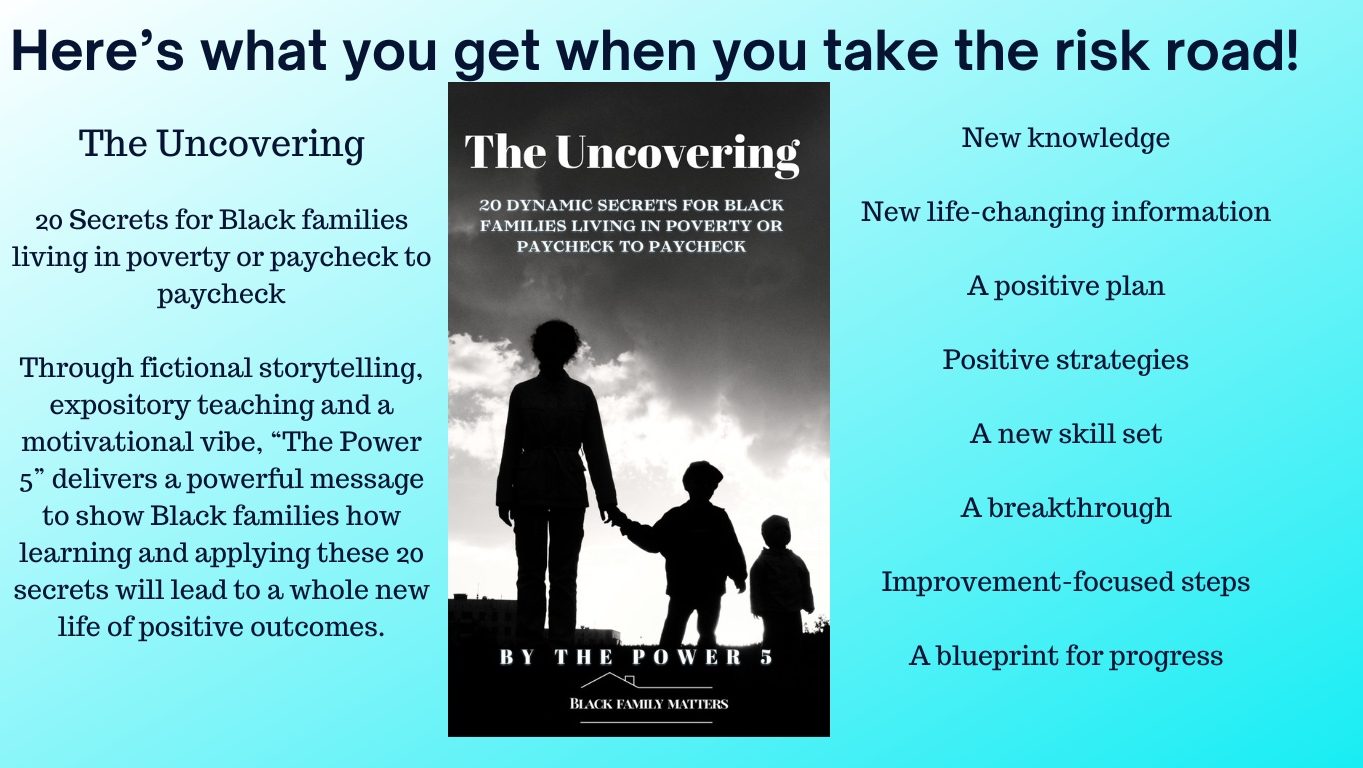 Here’s what you get when you take the risk road!

The Uncovering

20 Secrets for Black families living in poverty or paycheck to paycheck

Through fictional storytelling, expository teaching and a motivational vibe, “The Power 5” delivers a powerful message to show Black families how learning and applying these 20 secrets will lead to a whole new life of positive outcomes.

The Uncovering

20 DYNAMIC SECRETS FOR BLACK FAMILIES LIVING IN POVERTY OR PAYCHECK TO PAYCHECK

BY THE POWER 5

BLACK FAMILY MATTERS

New knowledge

New life-changing information

A positive plan

Positive strategies

A new skill set

A breakthrough

Improvement-focused steps

A blueprint for progress